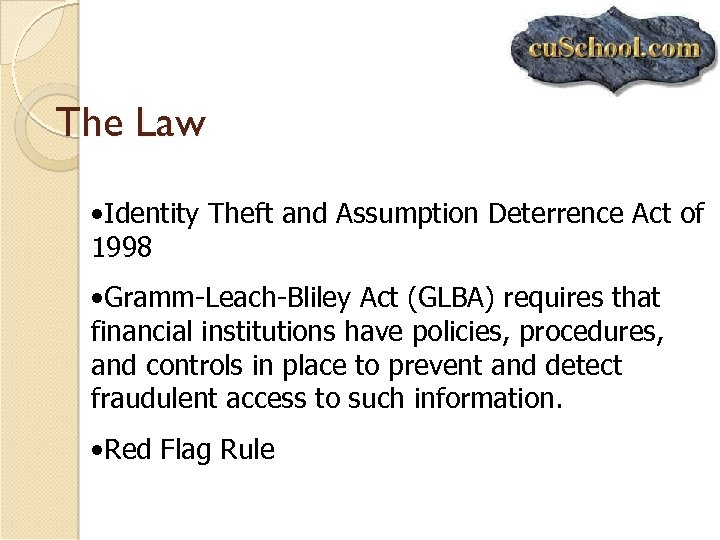 cuSchool.com

The Law

•Identity Theft and Assumption Deterrence Act of 1998

•Gramm-Leach-Bliley Act (GLBA) requires that financial institutions have policies, procedures, and controls in place to prevent and detect fraudulent access to such information.

•Red Flag Rule